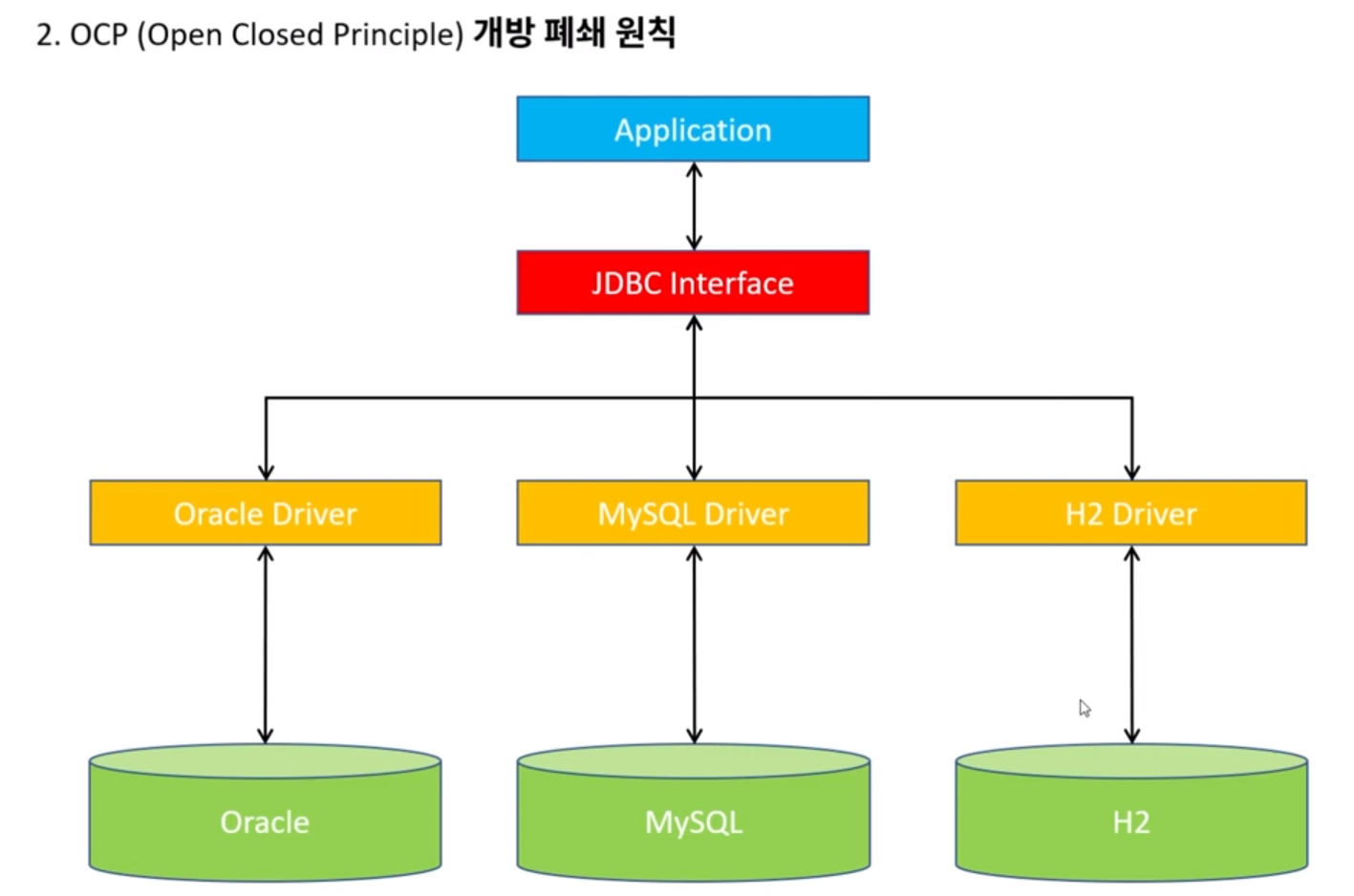 2. OCP (Open Closed Principle) 개방 폐쇄 원칙

Application

JDBC Interface

Oracle Driver

MySQL Driver

H2 Driver

Oracle

MySQL

H2